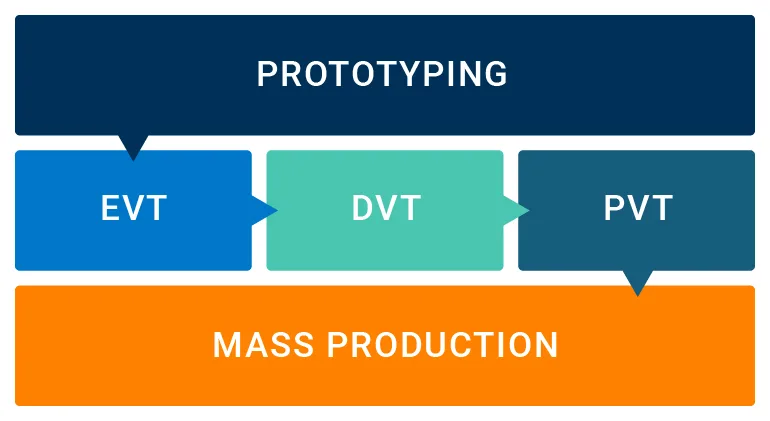 PROTOTYPING

EVT

DVT

PVT

MASS PRODUCTION